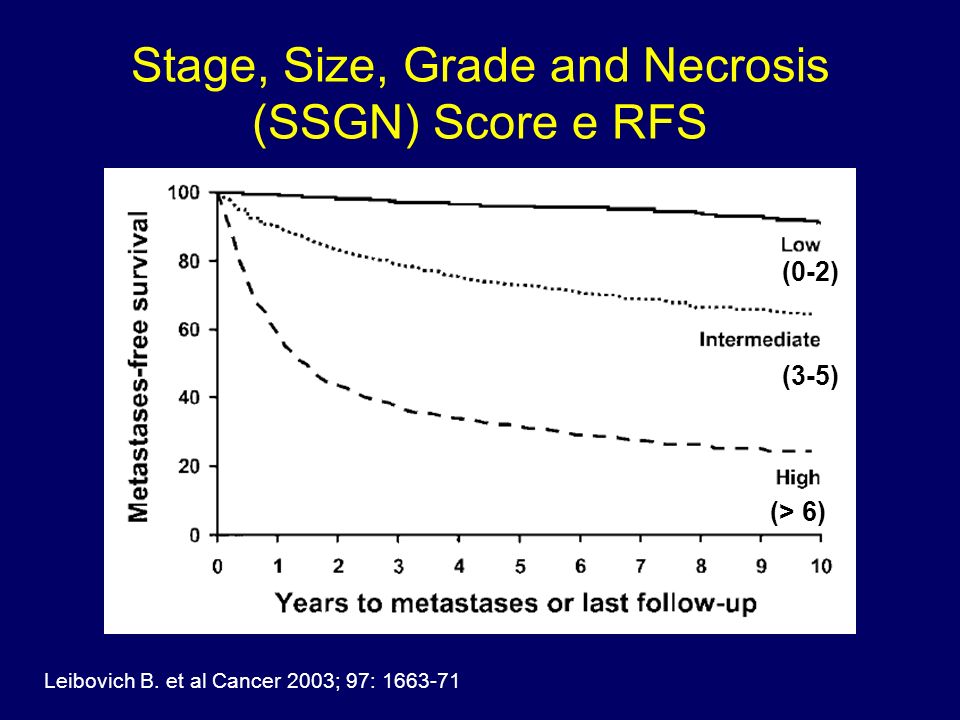 Stage, Size, Grade and Necrosis (SSGN) Score e RFS

Metastases-free survival

100
80
60
40
20
0

Low
(0-2)
Intermediate
(3-5)
High
(> 6)

0 1 2 3 4 5 6 7 8 9 10

Years to metastases or last follow-up

Leibovich B. et al Cancer 2003; 97: 1663-71